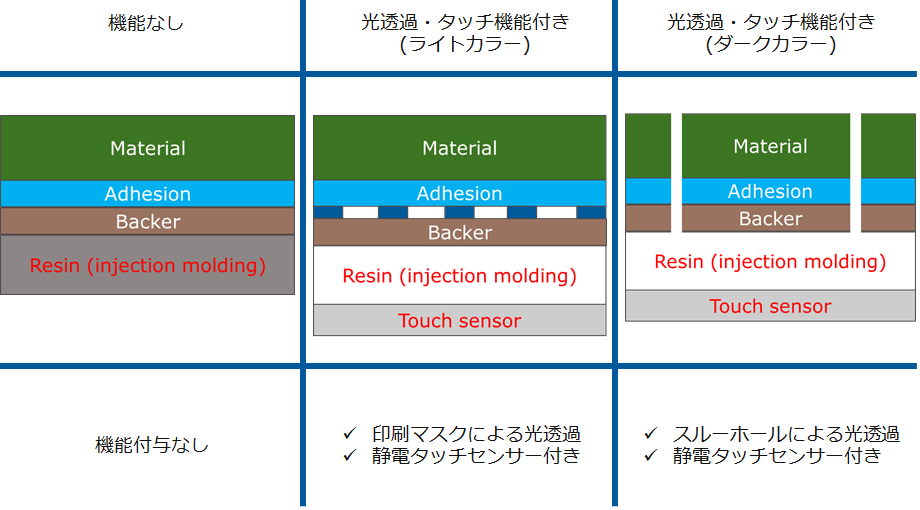 | 機能なし | 光透過・タッチ機能付き (ライトカラー) | 光透過・タッチ機能付き (ダークカラー) |
|---|---|---|
| Material Adhesion Backer Resin (injection molding) | Material Adhesion Backer Resin (injection molding) Touch sensor | Material Adhesion Backer Resin (injection molding) Touch sensor |
| 機能付与なし | ✓ 印刷マスクによる光透過 ✓ 静電タッチセンサー付き | ✓ スルーホールによる光透過 ✓ 静電タッチセンサー付き |